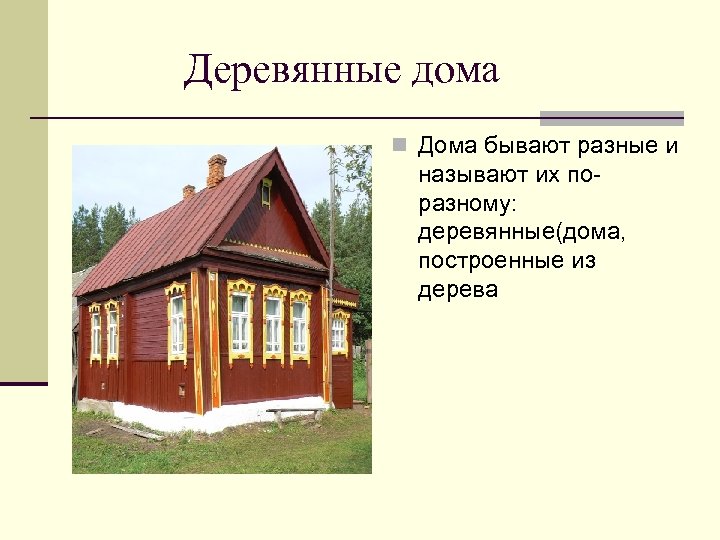 Деревянные дома

Дома бывают разные и называют их по-разному: деревянные(дома, построенные из дерева